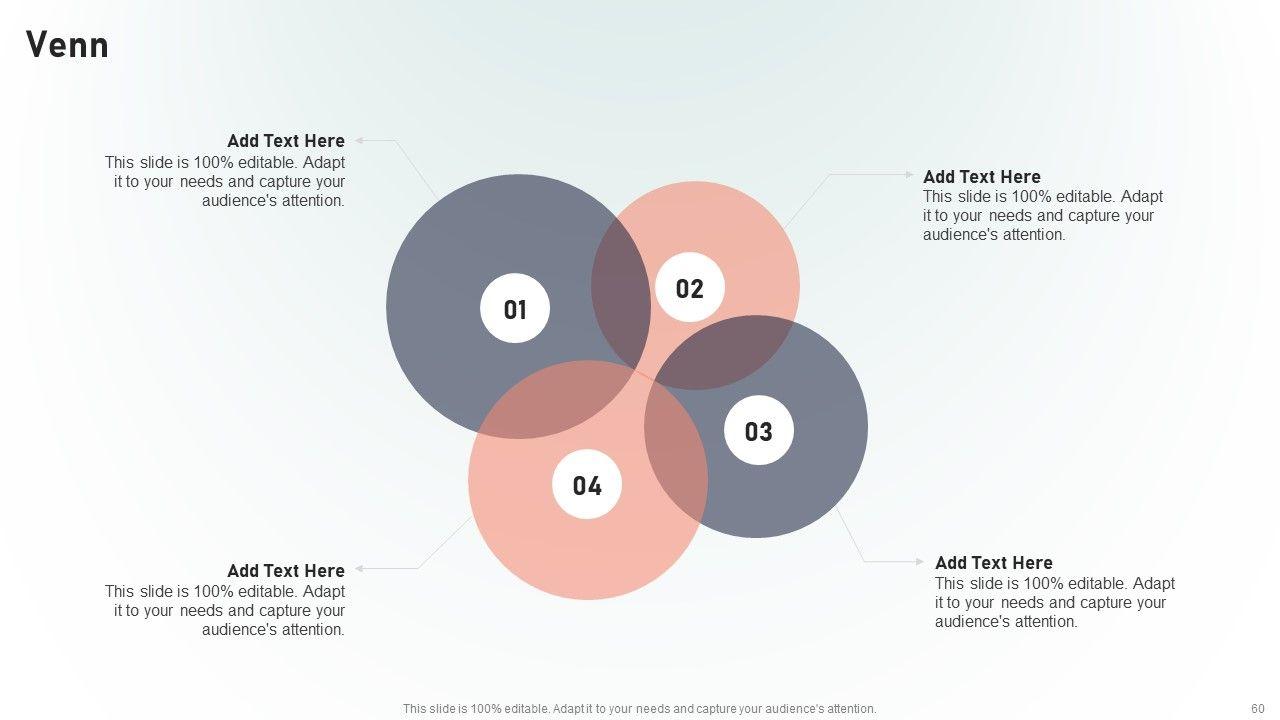 Venn

Add Text Here
This slide is 100% editable. Adapt it to your needs and capture your audience's attention.

Add Text Here
This slide is 100% editable. Adapt it to your needs and capture your audience's attention.

01

02

03

04

Add Text Here
This slide is 100% editable. Adapt it to your needs and capture your audience's attention.

Add Text Here
This slide is 100% editable. Adapt it to your needs and capture your audience's attention.

This slide is 100% editable. Adapt it to your needs and capture your audience's attention.

60